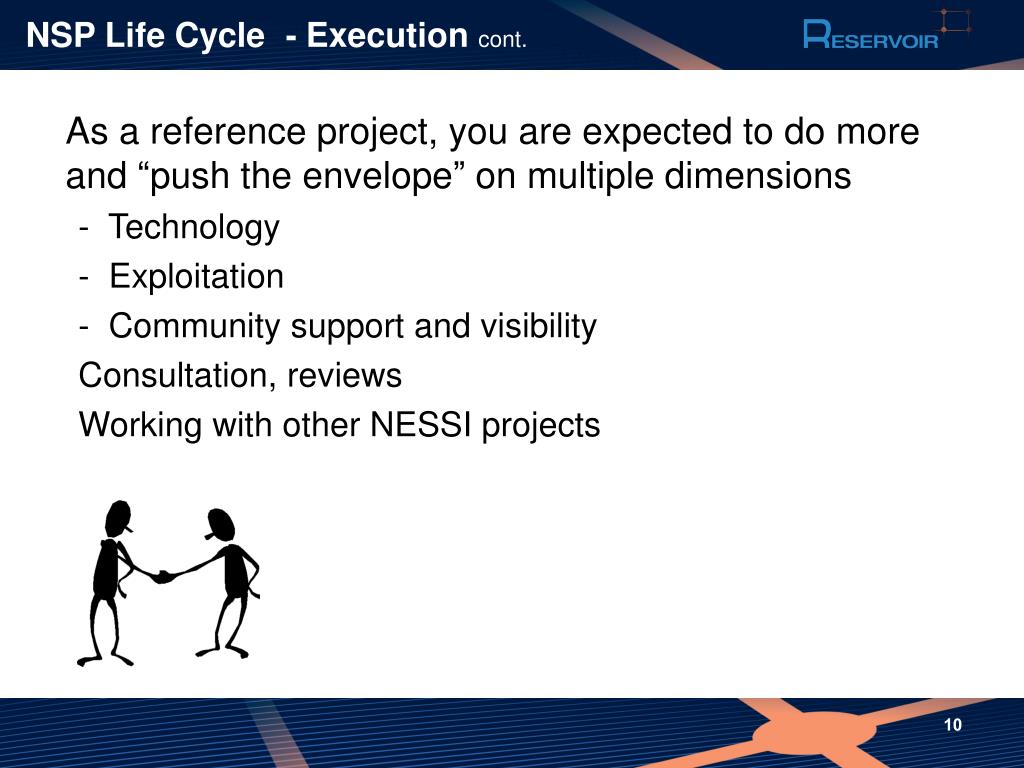 NSP Life Cycle - Execution cont.

RESERVOIR

As a reference project, you are expected to do more and “push the envelope” on multiple dimensions

- Technology
- Exploitation
- Community support and visibility

Consultation, reviews

Working with other NESSI projects

10